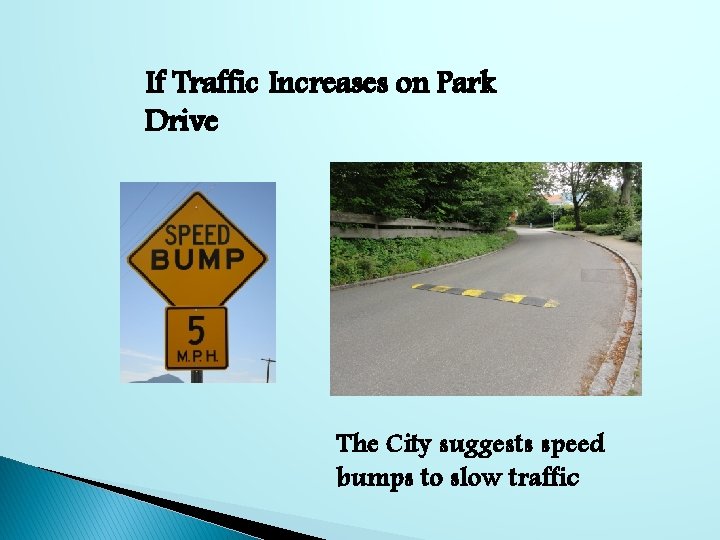 If Traffic Increases on Park Drive

SPEED BUMP

5 M.P.H.

The City suggests speed bumps to slow traffic